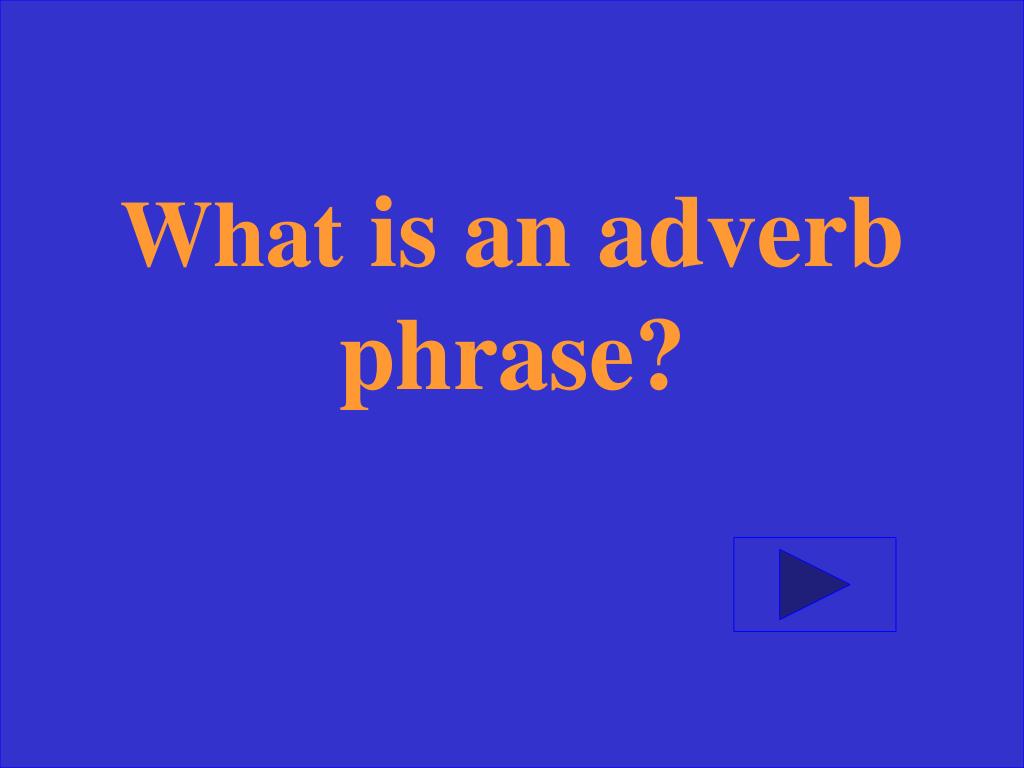 What is an adverb phrase?